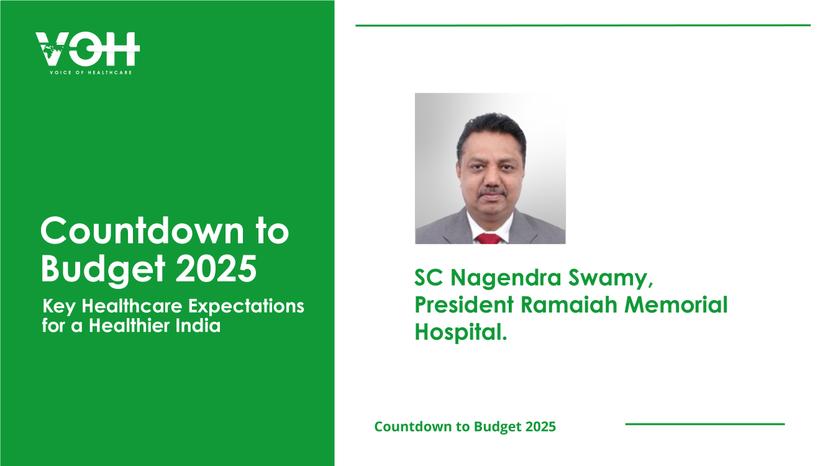 VOH
VOICE OF HEALTHCARE

Countdown to Budget 2025

Key Healthcare Expectations for a Healthier India

SC Nagendra Swamy, President Ramaiah Memorial Hospital.

Countdown to Budget 2025